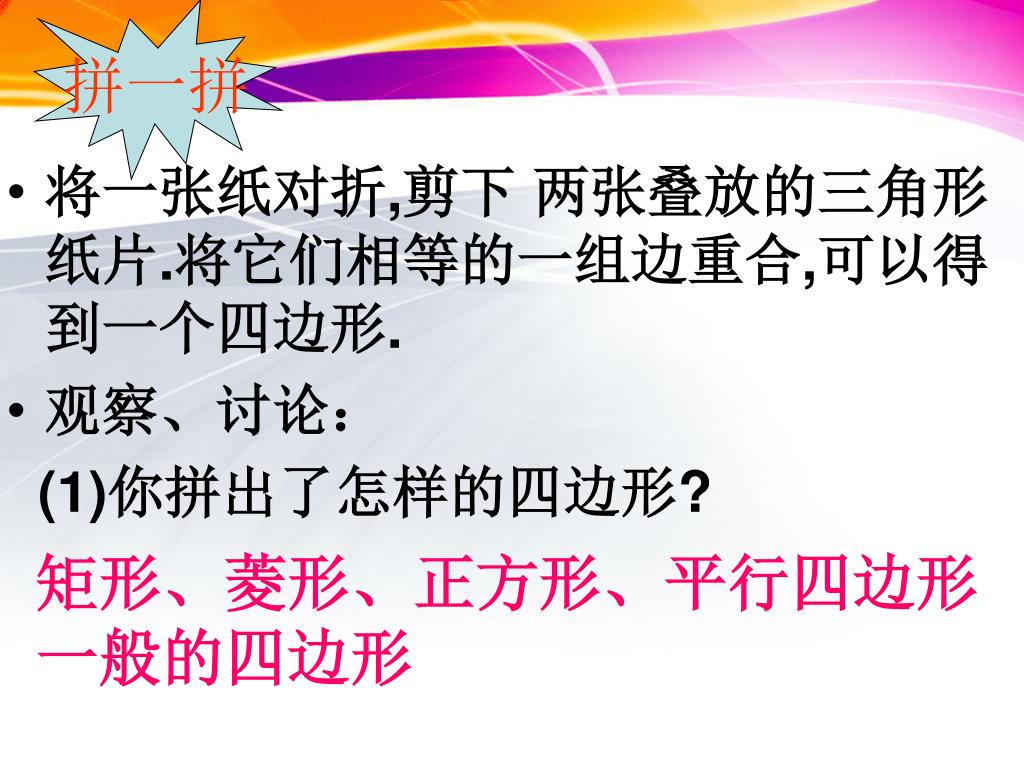 拼一拼

• 将一张纸对折,剪下 两张叠放的三角形纸片.将它们相等的一组边重合,可以得到一个四边形.

• 观察、讨论：

(1)你拼出了怎样的四边形?

矩形、菱形、正方形、平行四边形
一般的四边形